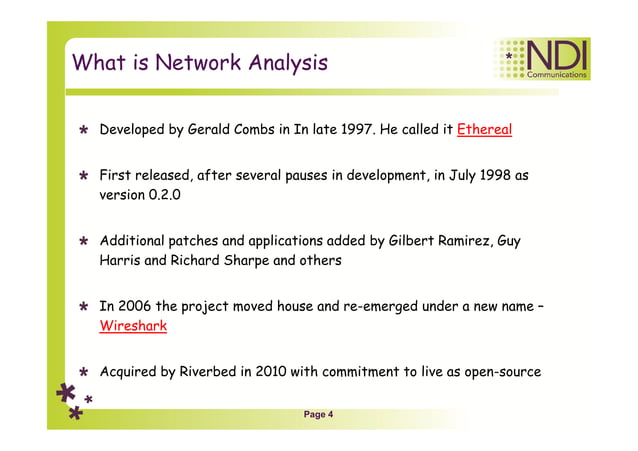 What is Network Analysis

NDI Communications

* Developed by Gerald Combs in In late 1997. He called it Ethereal

* First released, after several pauses in development, in July 1998 as version 0.2.0

* Additional patches and applications added by Gilbert Ramirez, Guy Harris and Richard Sharpe and others

* In 2006 the project moved house and re-emerged under a new name – Wireshark

* Acquired by Riverbed in 2010 with commitment to live as open-source

Page 4